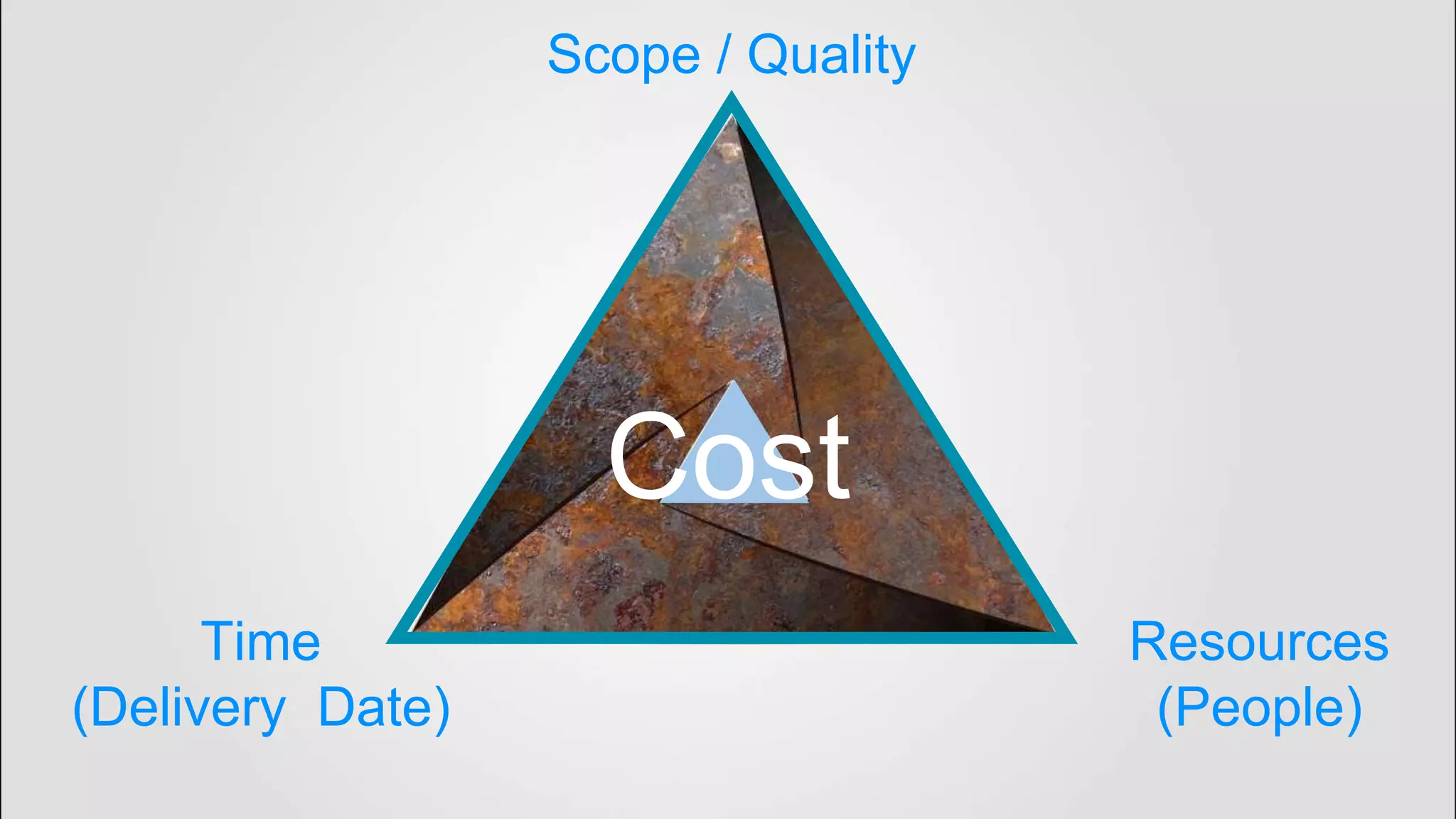 Scope / Quality

Cost

Time
(Delivery Date)

Resources
(People)